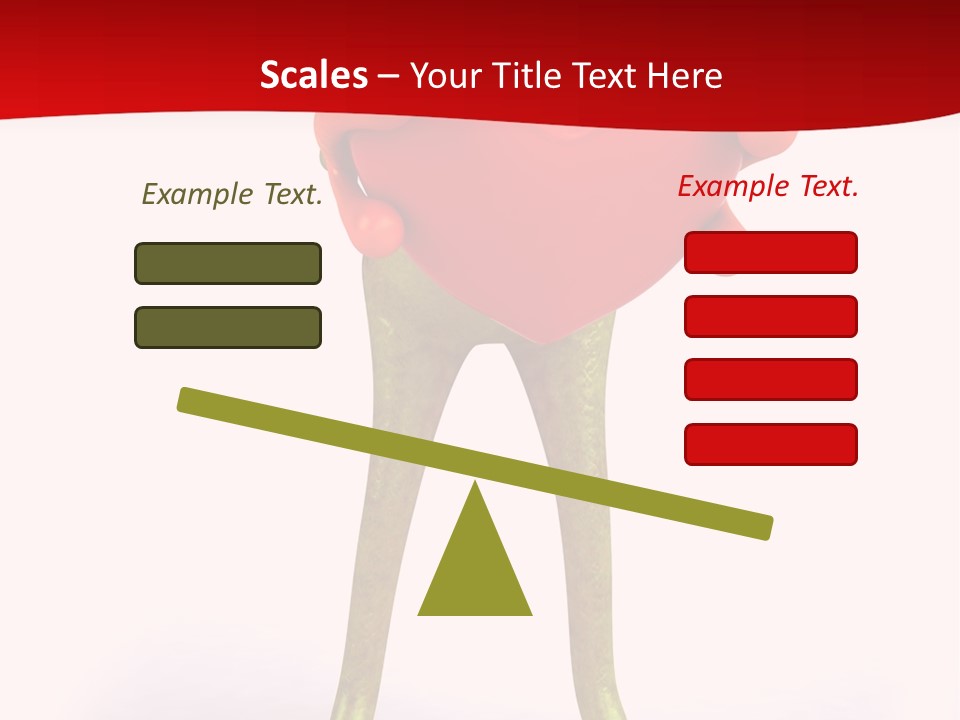 Scales – Your Title Text Here

Example Text.

Example Text.